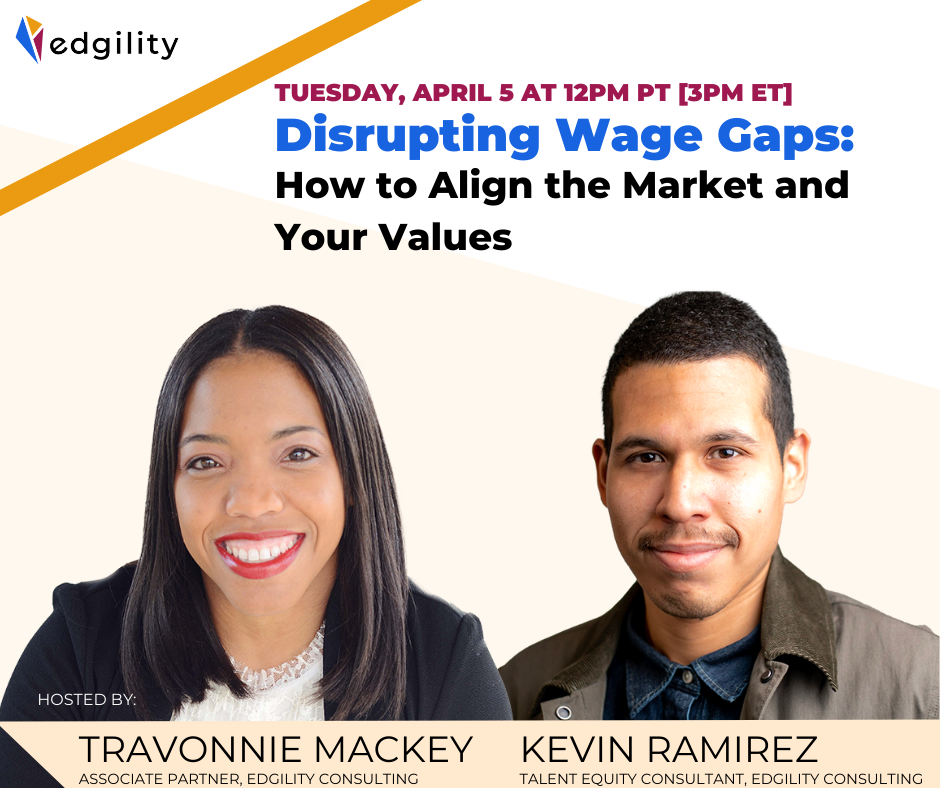 edgility

TUESDAY, APRIL 5 AT 12PM PT [3PM ET]

Disrupting Wage Gaps:

How to Align the Market and Your Values

HOSTED BY:

TRAVONNIE MACKEY
ASSOCIATE PARTNER, EDGILITY CONSULTING

KEVIN RAMIREZ
TALENT EQUITY CONSULTANT, EDGILITY CONSULTING